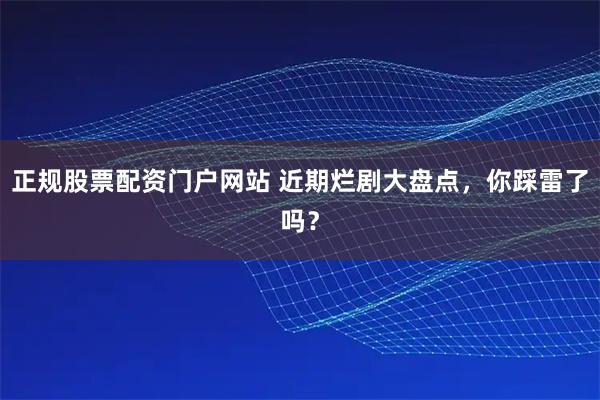 正规股票配资门户网站 近期烂剧大盘点，你踩雷了吗？